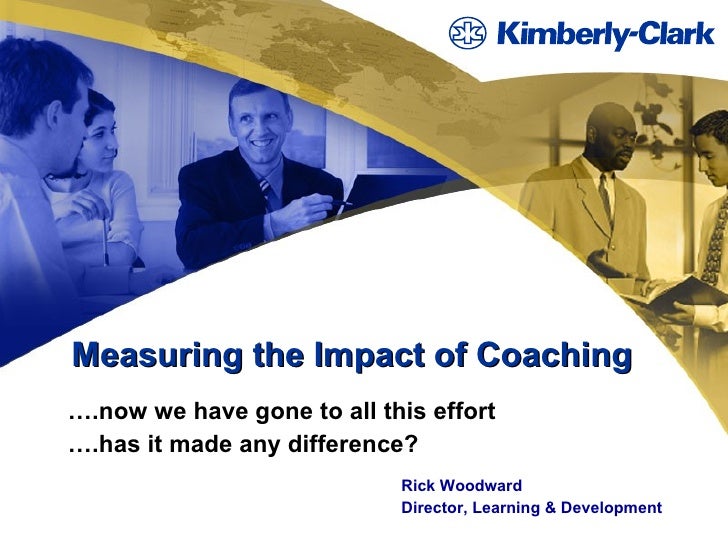 Kimberly-Clark

Measuring the Impact of Coaching

….now we have gone to all this effort
….has it made any difference?

Rick Woodward
Director, Learning & Development